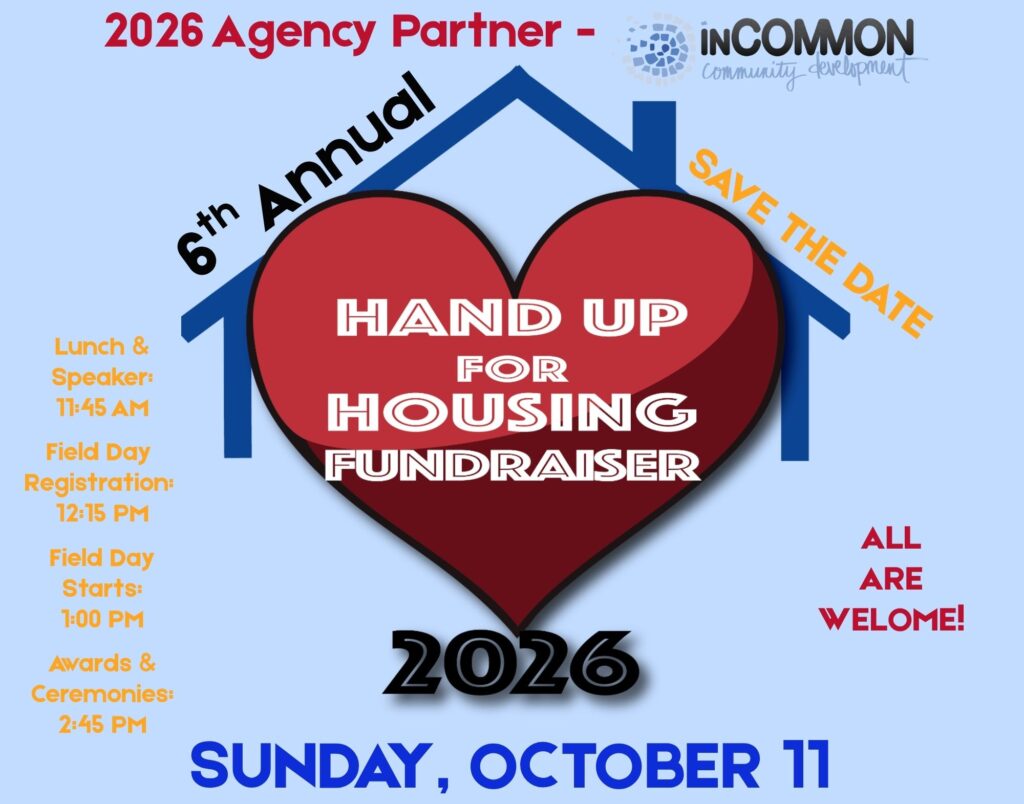 2026 Agency Partner - inCOMMON community development

6th Annual

SAVE THE DATE

HAND UP FOR HOUSING FUNDRAISER

Lunch & Speaker: 11:45 AM

Field Day Registration: 12:15 PM

Field Day Starts: 1:00 PM

Awards & Ceremonies: 2:45 PM

ALL ARE WELOME!

2026

SUNDAY, OCTOBER 11